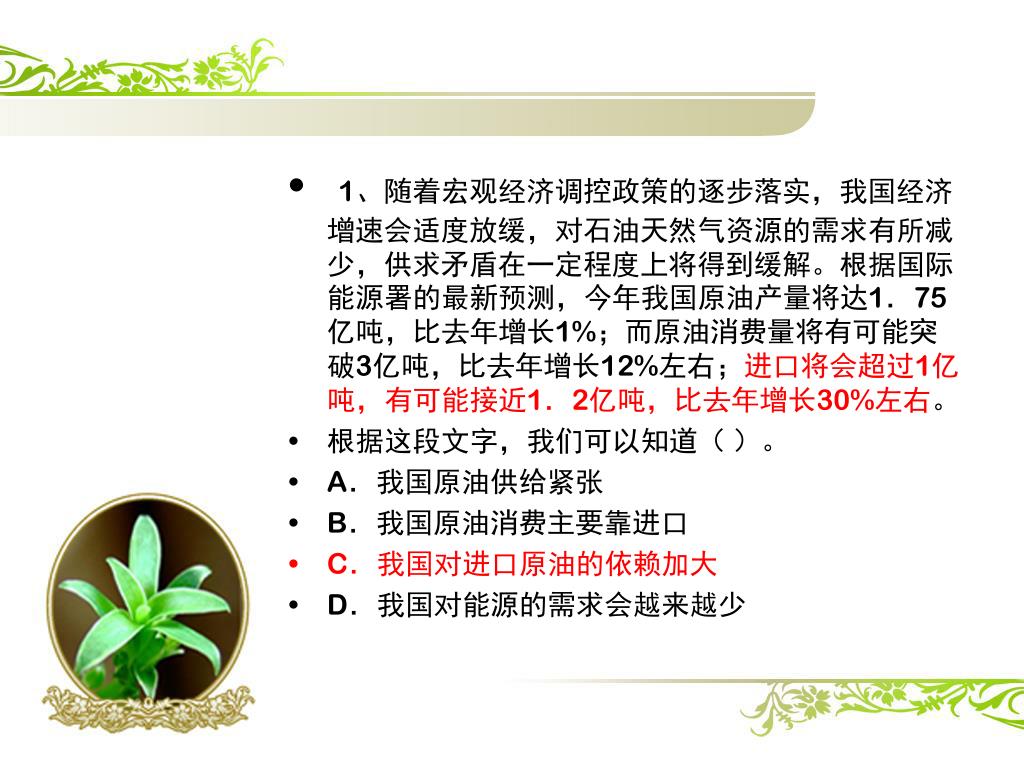 • 1、随着宏观经济调控政策的逐步落实，我国经济增速会适度放缓，对石油天然气资源的需求有所减少，供求矛盾在一定程度上将得到缓解。根据国际能源署的最新预测，今年我国原油产量将达1．75亿吨，比去年增长1%；而原油消费量将有可能突破3亿吨，比去年增长12%左右；进口将会超过1亿吨，有可能接近1．2亿吨，比去年增长30%左右。

• 根据这段文字，我们可以知道（ ）。

• A．我国原油供给紧张

• B．我国原油消费主要靠进口

• C．我国对进口原油的依赖加大

• D．我国对能源的需求会越来越少